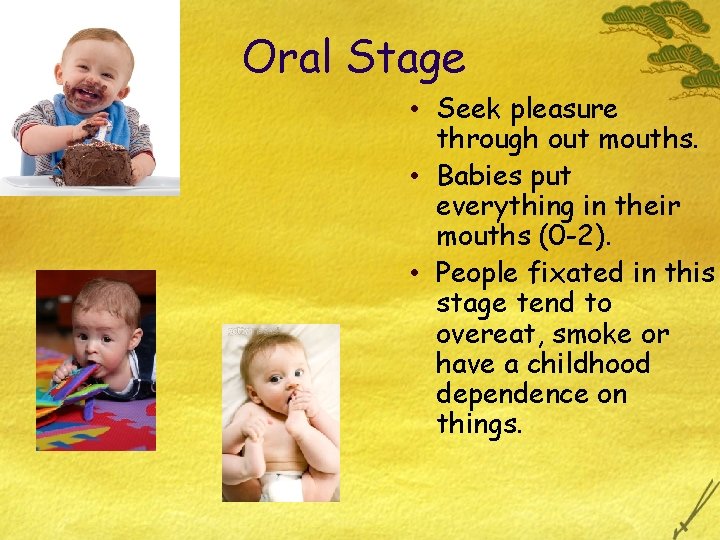 Oral Stage

• Seek pleasure through out mouths.
• Babies put everything in their mouths (0-2).
• People fixated in this stage tend to overeat, smoke or have a childhood dependence on things.